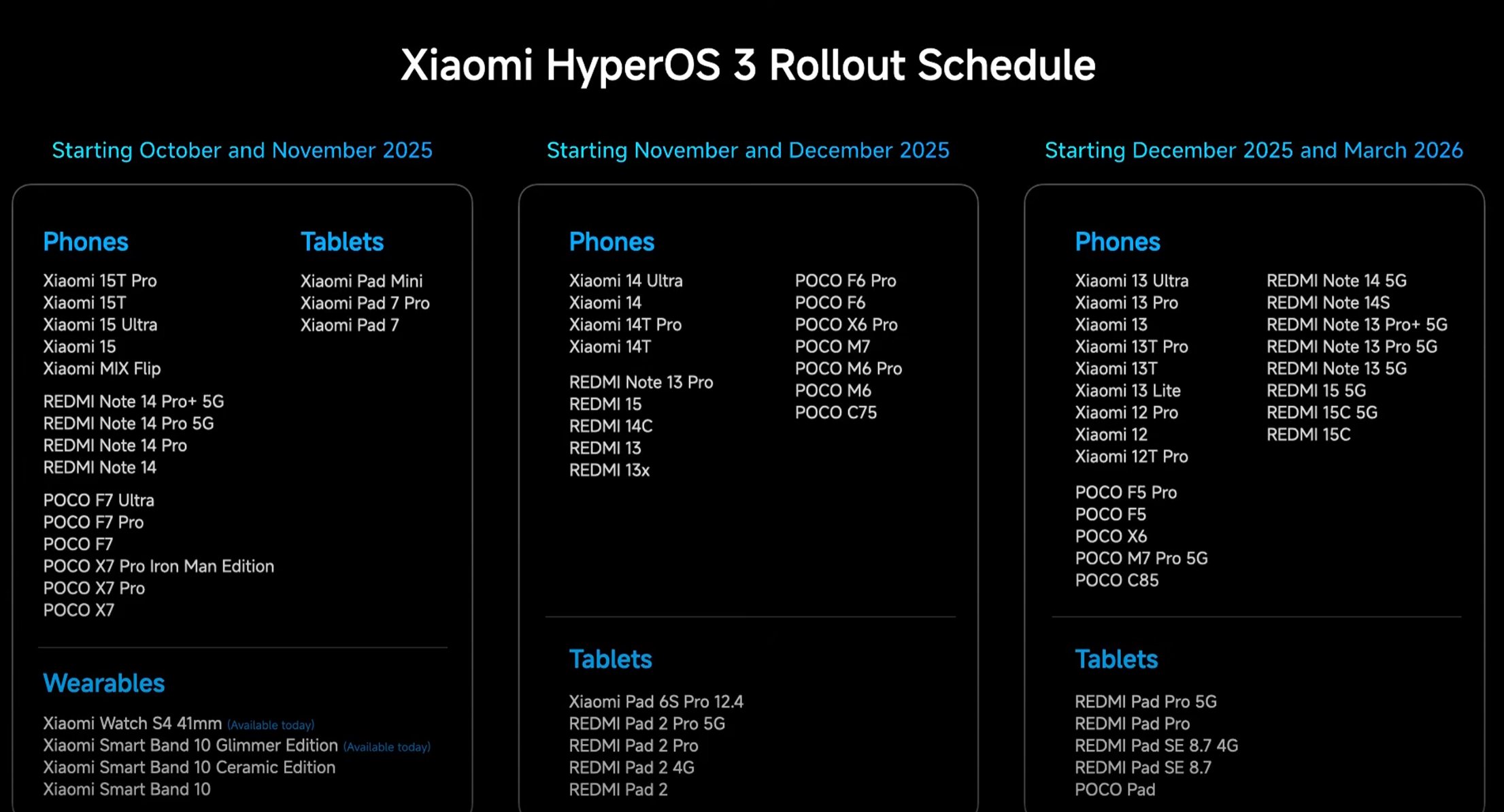 Xiaomi HyperOS 3 Rollout Schedule

Starting October and November 2025

Phones

Xiaomi 15T Pro
Xiaomi 15T
Xiaomi 15 Ultra
Xiaomi 15
Xiaomi MIX Flip

REDMI Note 14 Pro+ 5G
REDMI Note 14 Pro 5G
REDMI Note 14 Pro
REDMI Note 14

POCO F7 Ultra
POCO F7 Pro
POCO F7
POCO X7 Pro Iron Man Edition
POCO X7 Pro
POCO X7

Tablets

Xiaomi Pad Mini
Xiaomi Pad 7 Pro
Xiaomi Pad 7

Wearables

Xiaomi Watch S4 41mm (Available today)
Xiaomi Smart Band 10 Glimmer Edition (Available today)
Xiaomi Smart Band 10 Ceramic Edition
Xiaomi Smart Band 10

Starting November and December 2025

Phones

Xiaomi 14 Ultra
Xiaomi 14
Xiaomi 14T Pro
Xiaomi 14T

REDMI Note 13 Pro
REDMI 15
REDMI 14C
REDMI 13
REDMI 13x

POCO F6 Pro
POCO F6
POCO X6 Pro
POCO M7
POCO M6 Pro
POCO M6
POCO C75

Tablets

Xiaomi Pad 6S Pro 12.4
REDMI Pad 2 Pro 5G
REDMI Pad 2 Pro
REDMI Pad 2 4G
REDMI Pad 2

Starting December 2025 and March 2026

Phones

Xiaomi 13 Ultra
Xiaomi 13 Pro
Xiaomi 13
Xiaomi 13T Pro
Xiaomi 13T
Xiaomi 13 Lite
Xiaomi 12 Pro
Xiaomi 12
Xiaomi 12T Pro

POCO F5 Pro
POCO F5
POCO X6
POCO M7 Pro 5G
POCO C85

REDMI Note 14 5G
REDMI Note 14S
REDMI Note 13 Pro+ 5G
REDMI Note 13 Pro 5G
REDMI Note 13 5G
REDMI 15 5G
REDMI 15C 5G
REDMI 15C

Tablets

REDMI Pad Pro 5G
REDMI Pad Pro
REDMI Pad SE 8.7 4G
REDMI Pad SE 8.7
POCO Pad